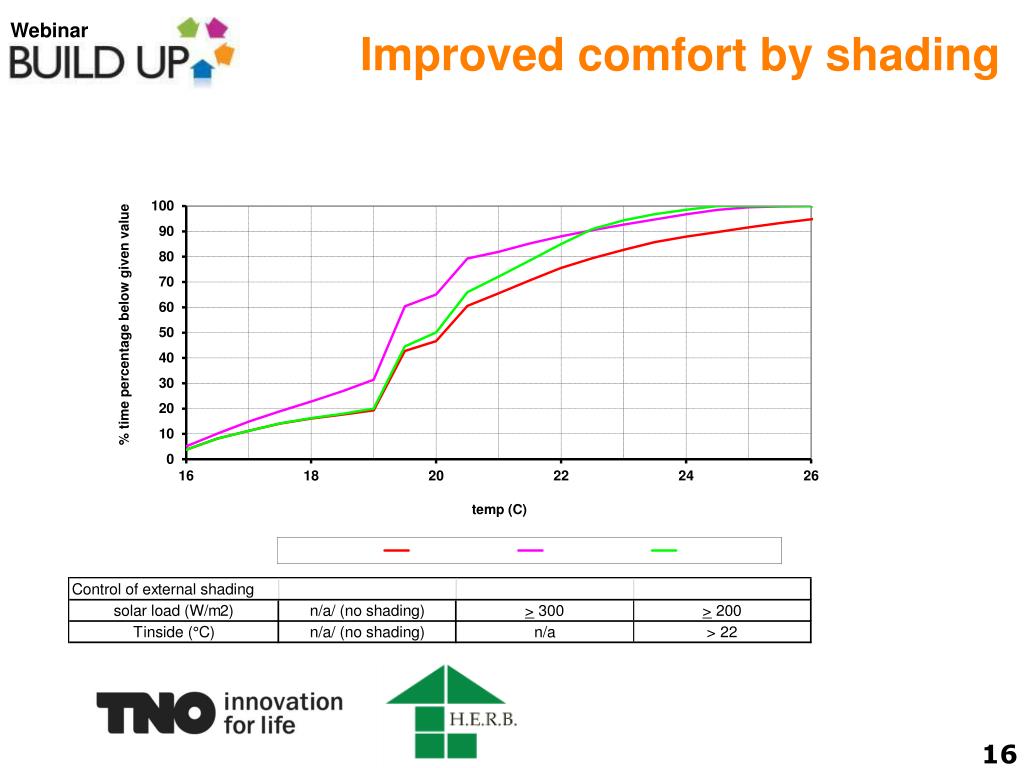 Webinar
BUILD UP

Improved comfort by shading

% time percentage below given value

100
90
80
70
60
50
40
30
20
10
0

16
18
20
22
24
26

temp (C)

| Control of external shading | | | |
|---|---|---|---|
| solar load (W/m2) | n/a/ (no shading) | $\geq$ 300 | $\geq$ 200 |
| Tinside (°C) | n/a/ (no shading) | n/a | > 22 |

TNO innovation for life

H.E.R.B.

16